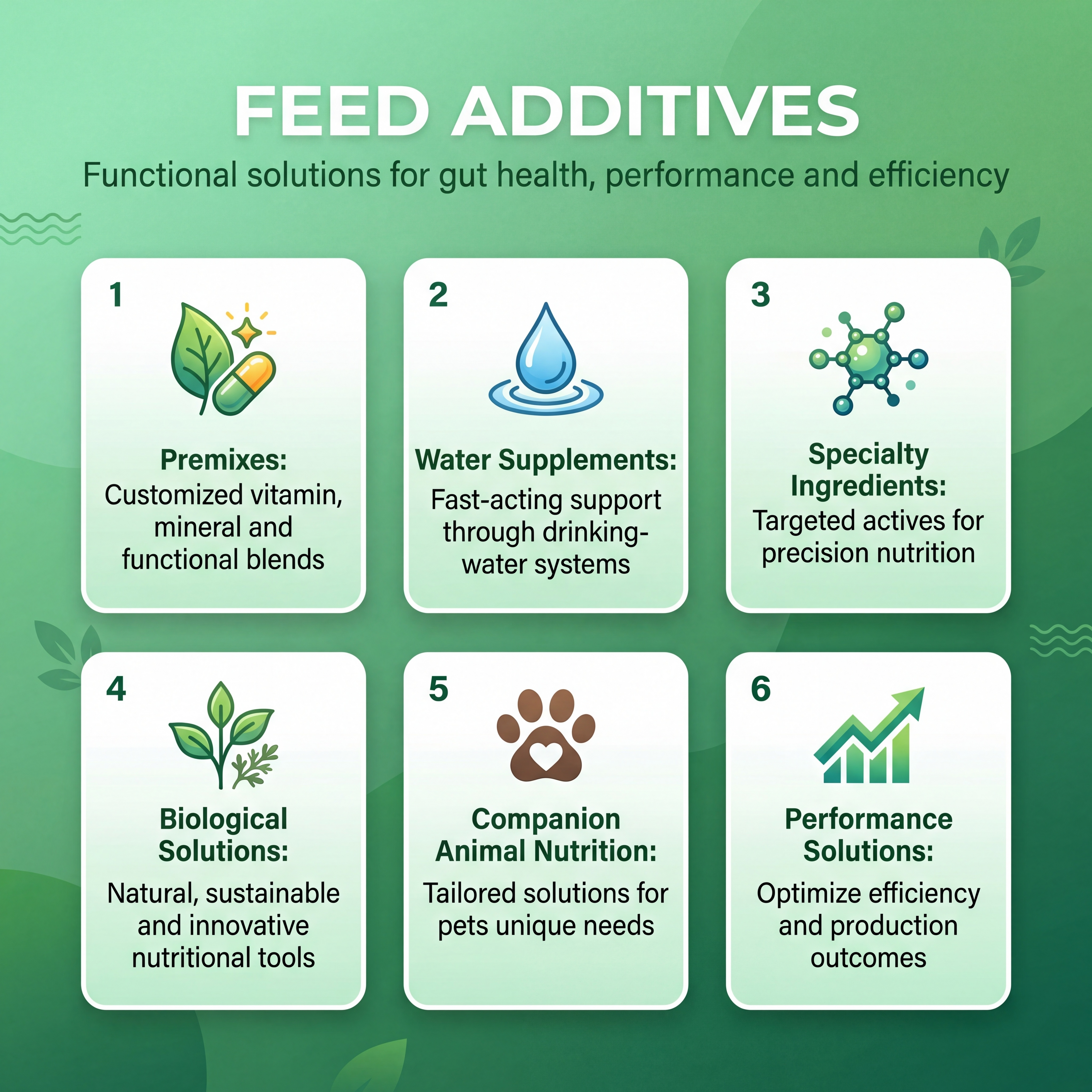 FEED ADDITIVES

Functional solutions for gut health, performance and efficiency

1

Premixes:
Customized vitamin, mineral and functional blends

2

Water Supplements:
Fast-acting support through drinking-water systems

3

Specialty Ingredients:
Targeted actives for precision nutrition

4

Biological Solutions:
Natural, sustainable and innovative nutritional tools

5

Companion Animal Nutrition:
Tailored solutions for pets unique needs

6

Performance Solutions:
Optimize efficiency and production outcomes